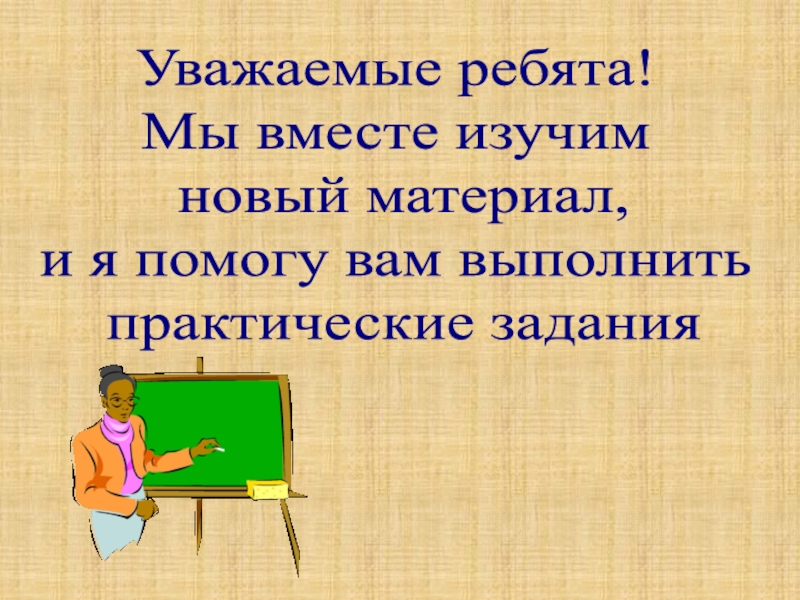 Уважаемые ребята!
Мы вместе изучим
новый материал,
и я помогу вам выполнить
практические задания